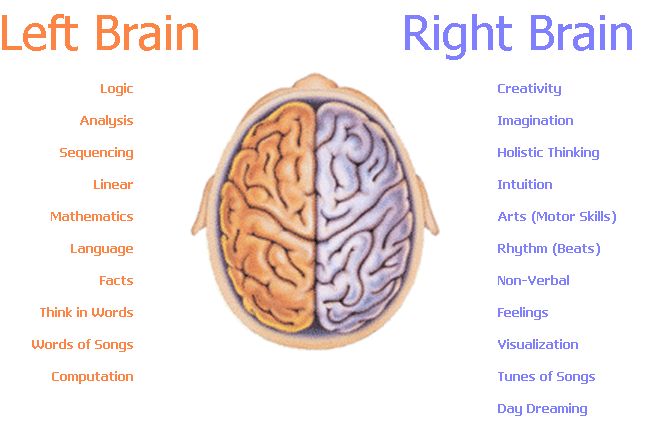 Left Brain

Logic

Analysis

Sequencing

Linear

Mathematics

Language

Facts

Think in Words

Words of Songs

Computation

Right Brain

Creativity

Imagination

Holistic Thinking

Intuition

Arts (Motor Skills)

Rhythm (Beats)

Non-Verbal

Feelings

Visualization

Tunes of Songs

Day Dreaming